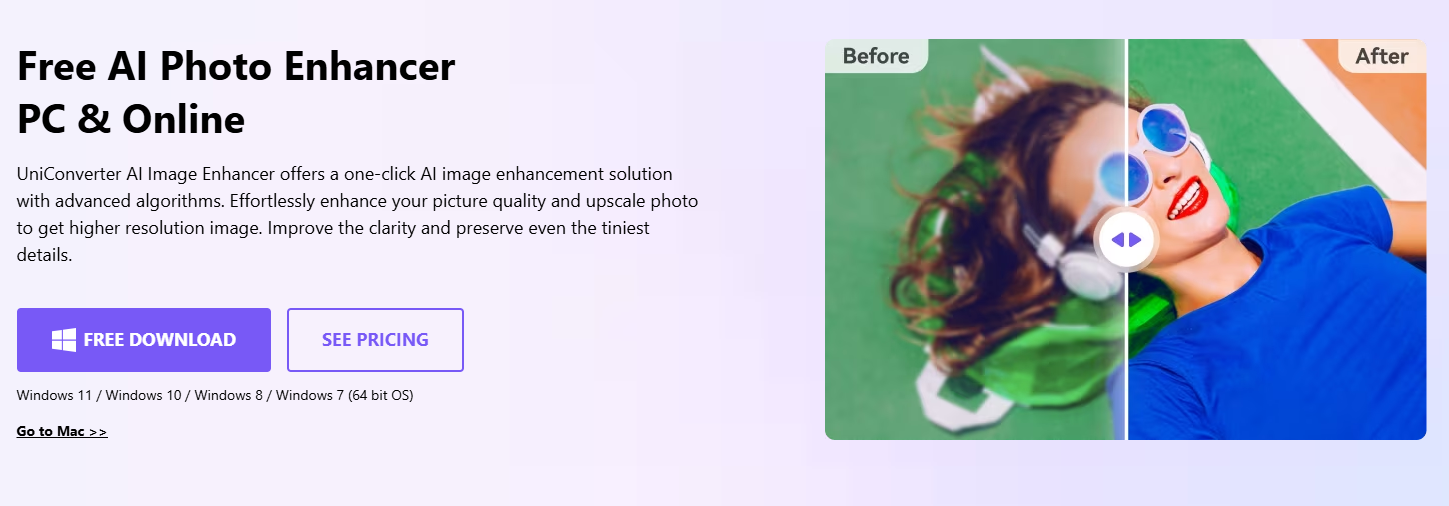 Free AI Photo Enhancer PC & Online

UniConverter AI Image Enhancer offers a one-click AI image enhancement solution with advanced algorithms. Effortlessly enhance your picture quality and upscale photo to get higher resolution image. Improve the clarity and preserve even the tiniest details.

FREE DOWNLOAD

SEE PRICING

Windows 11 / Windows 10 / Windows 8 / Windows 7 (64 bit OS)

Go to Mac >>

Before

After